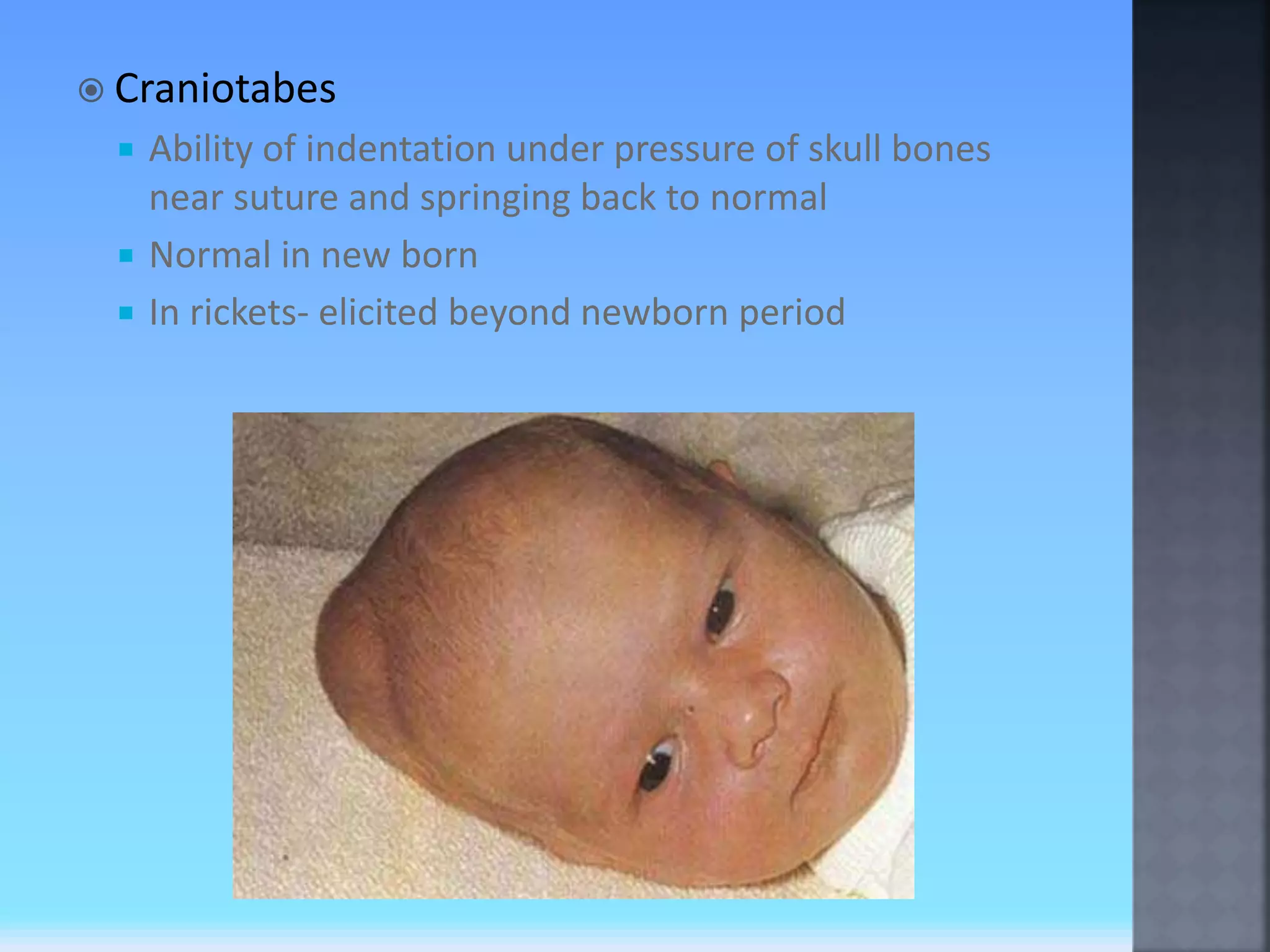 Craniotabes

Ability of indentation under pressure of skull bones near suture and springing back to normal

Normal in new born

In rickets- elicited beyond newborn period